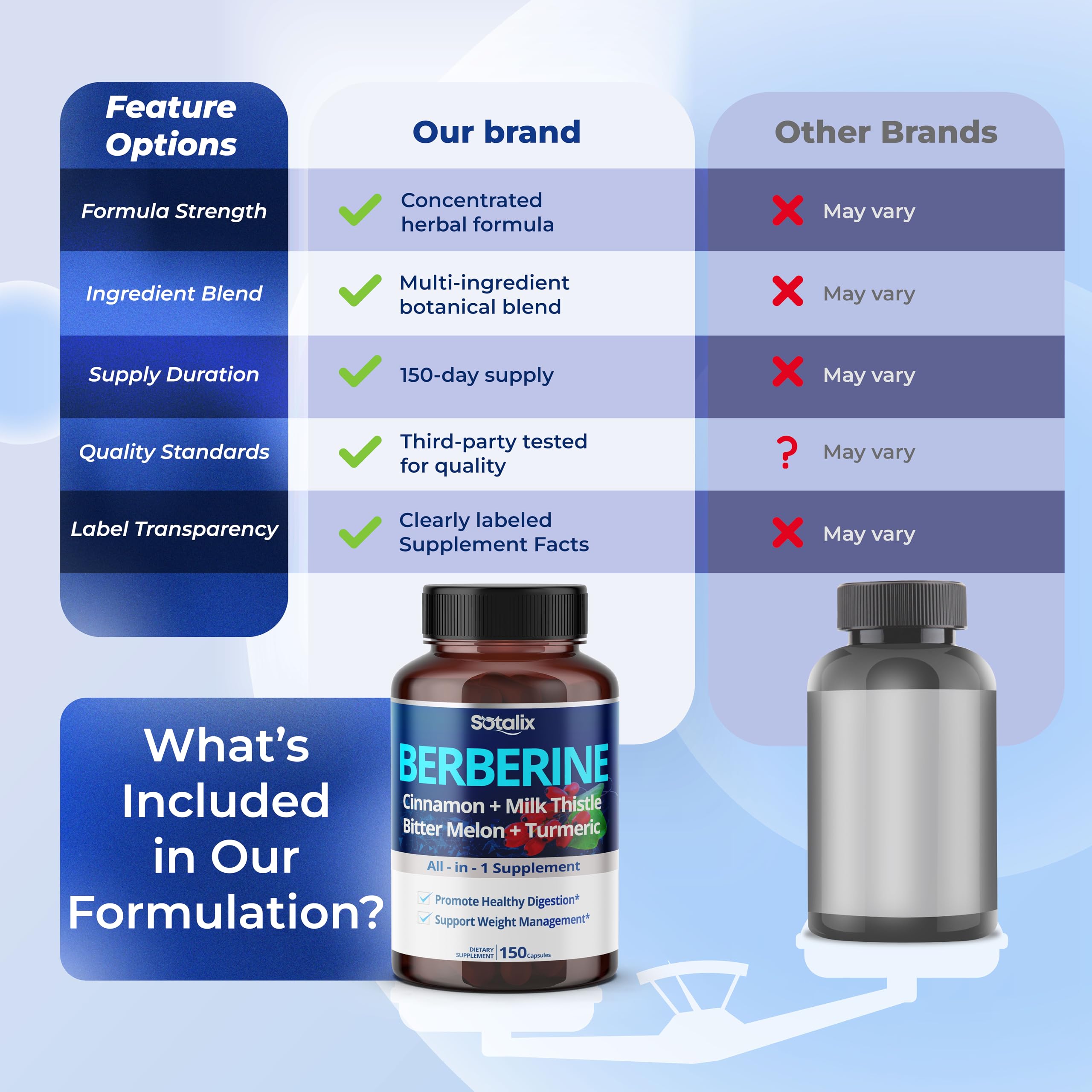 | Feature Options | Our brand | Other Brands |
|---|---|---|
| Formula Strength | Concentrated herbal formula | May vary |
| Ingredient Blend | Multi-ingredient botanical blend | May vary |
| Supply Duration | 150-day supply | May vary |
| Quality Standards | Third-party tested for quality | ? May vary |
| Label Transparency | Clearly labeled Supplement Facts | May vary |

What's Included in Our Formulation?

Sotalix
BERBERINE
Cinnamon + Milk Thistle
Bitter Melon + Turmeric
All - in - 1 Supplement
Promote Healthy Digestion*
Support Weight Management*
DIETARY SUPPLEMENT | 150 Capsules